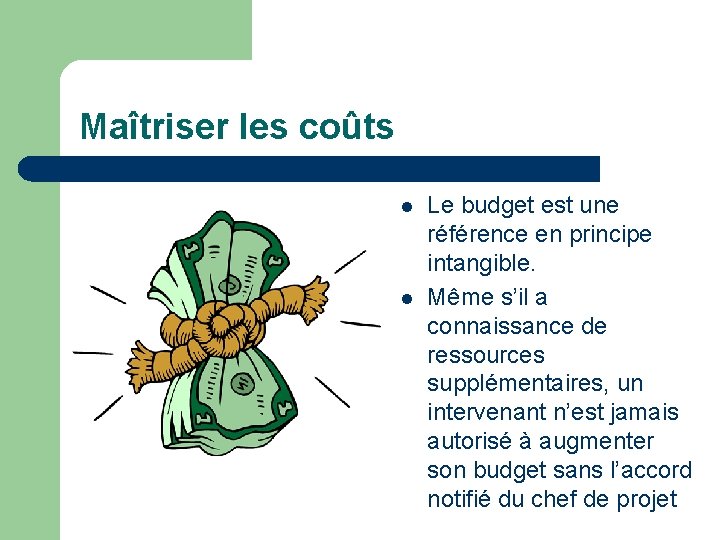 Maîtriser les coûts

• Le budget est une référence en principe intangible.
• Même s'il a connaissance de ressources supplémentaires, un intervenant n'est jamais autorisé à augmenter son budget sans l'accord notifié du chef de projet